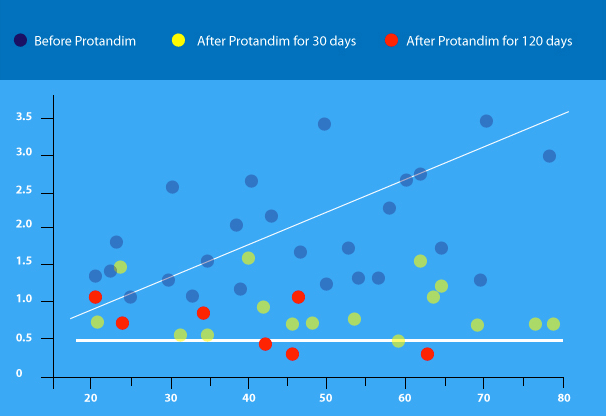 Before Protandim
After Protandim for 30 days
After Protandim for 120 days

3.5
3.0
2.5
2.0
1.5
1.0
0.5
0

20
30
40
50
60
70
80